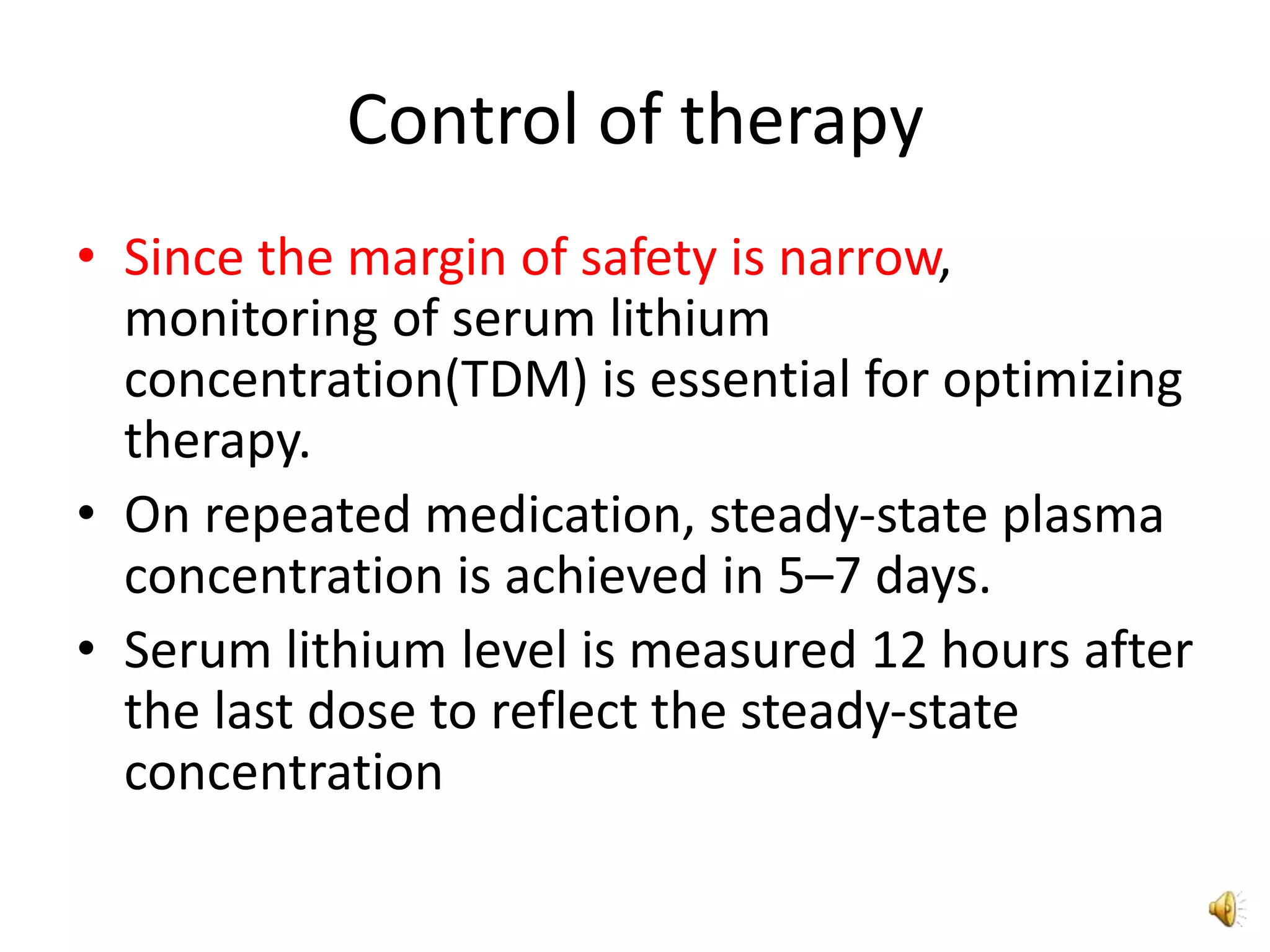 Control of therapy

• Since the margin of safety is narrow, monitoring of serum lithium concentration(TDM) is essential for optimizing therapy.
• On repeated medication, steady-state plasma concentration is achieved in 5–7 days.
• Serum lithium level is measured 12 hours after the last dose to reflect the steady-state concentration